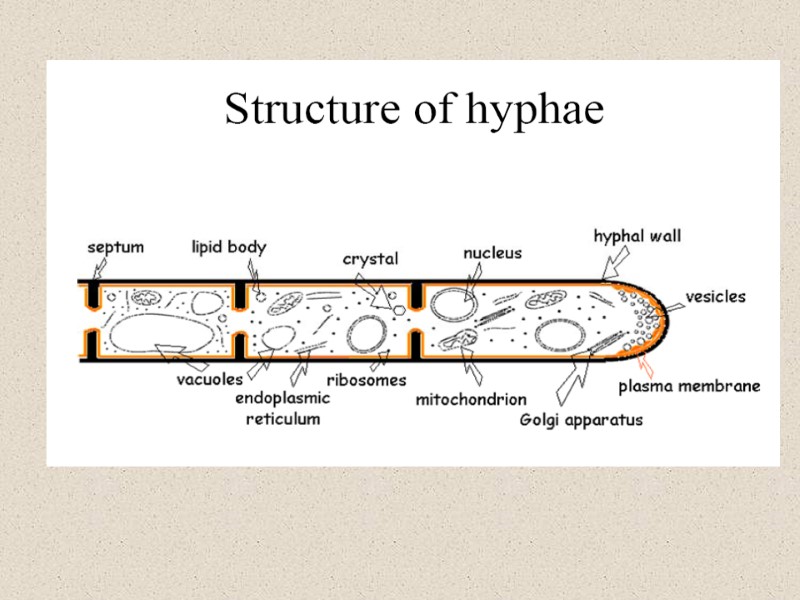 Structure of hyphae

septum
lipid body
crystal
nucleus
hyphal wall
vesicles
vacuoles
endoplasmic reticulum
ribosomes
mitochondrion
Golgi apparatus
plasma membrane